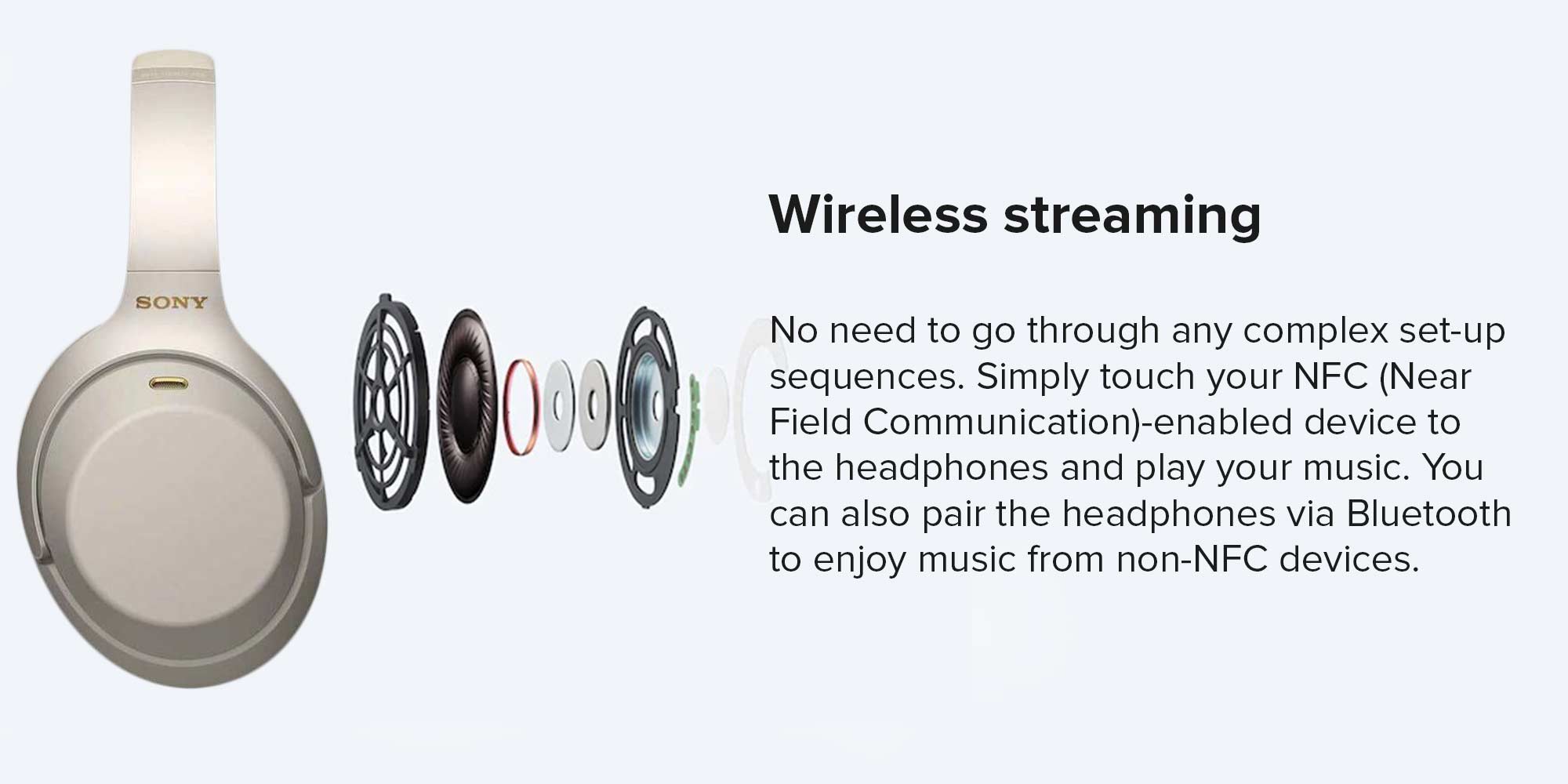 SONY

Wireless streaming

No need to go through any complex set-up sequences. Simply touch your NFC (Near Field Communication)-enabled device to the headphones and play your music. You can also pair the headphones via Bluetooth to enjoy music from non-NFC devices.